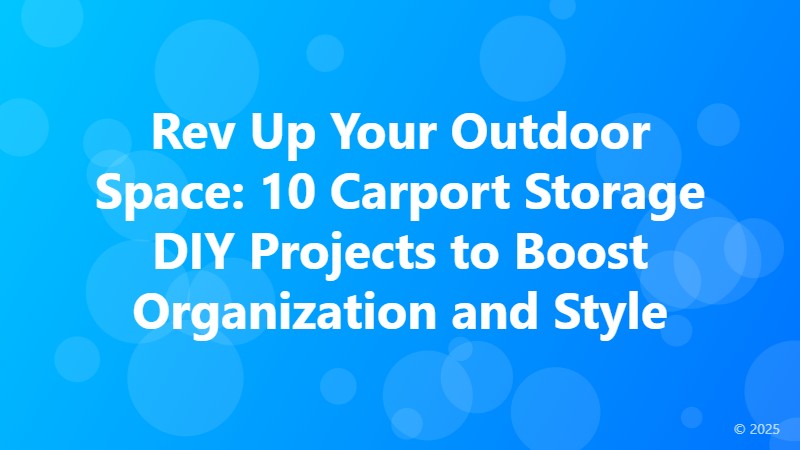 Rev Up Your Outdoor Space: 10 Carport Storage DIY Projects to Boost Organization and Style

© 2025